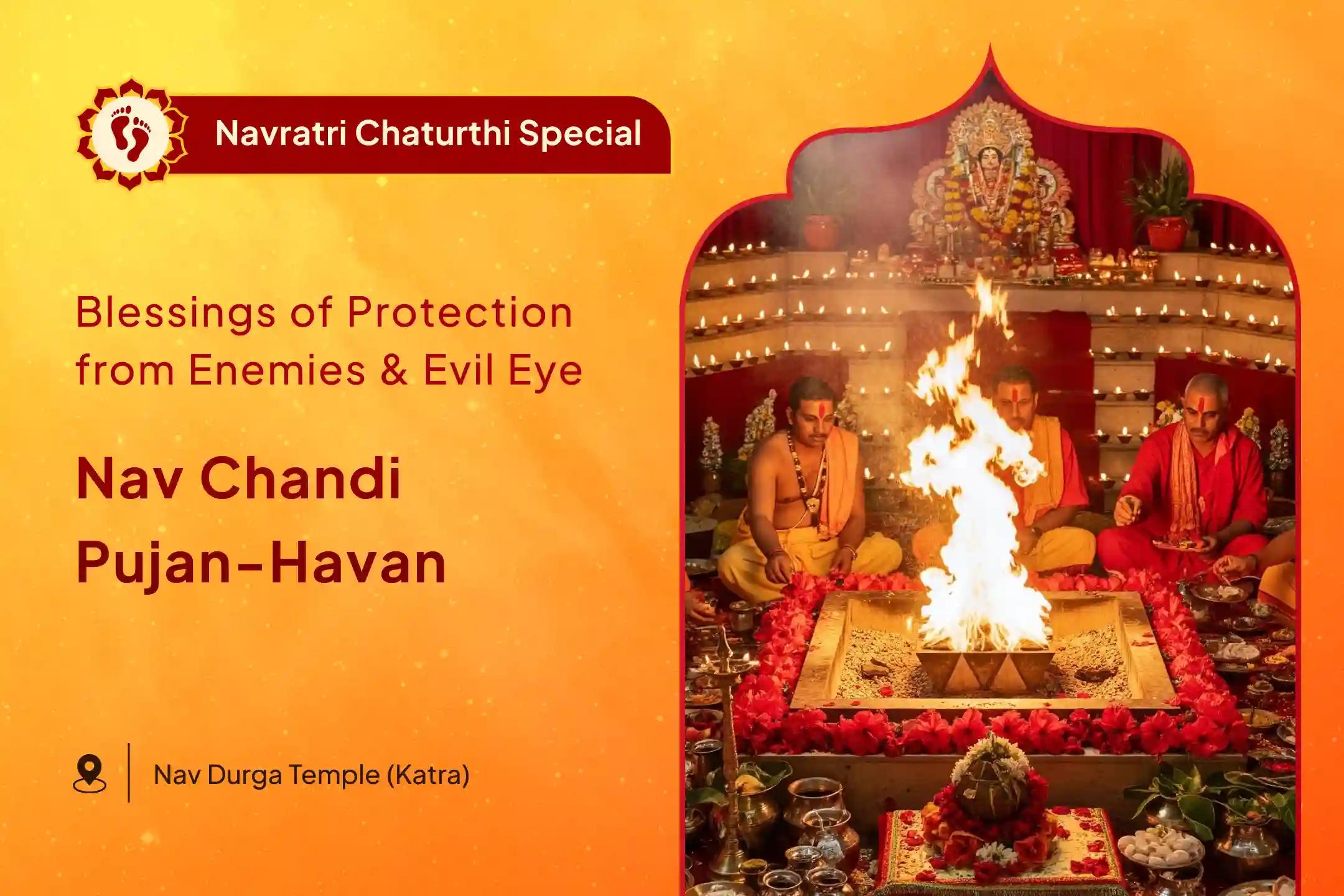 Navratri Chaturthi Special

Blessings of Protection from Enemies & Evil Eye

Nav Chandi Pujan-Havan

Nav Durga Temple (Katra)